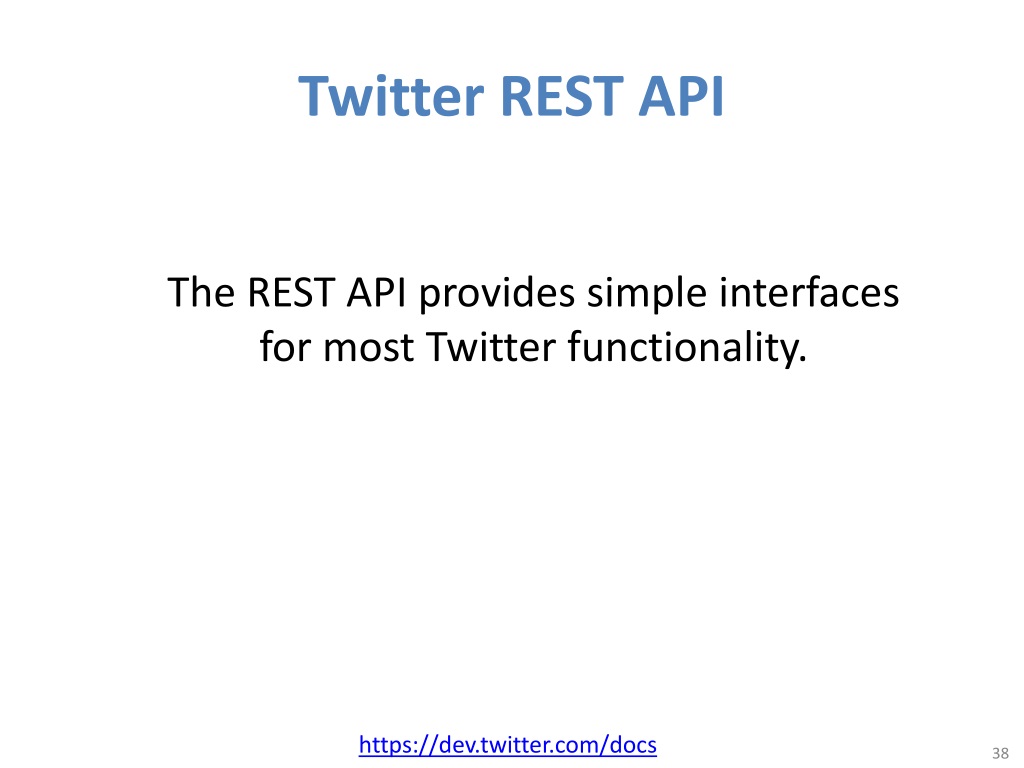 Twitter REST API

The REST API provides simple interfaces for most Twitter functionality.

https://dev.twitter.com/docs

38